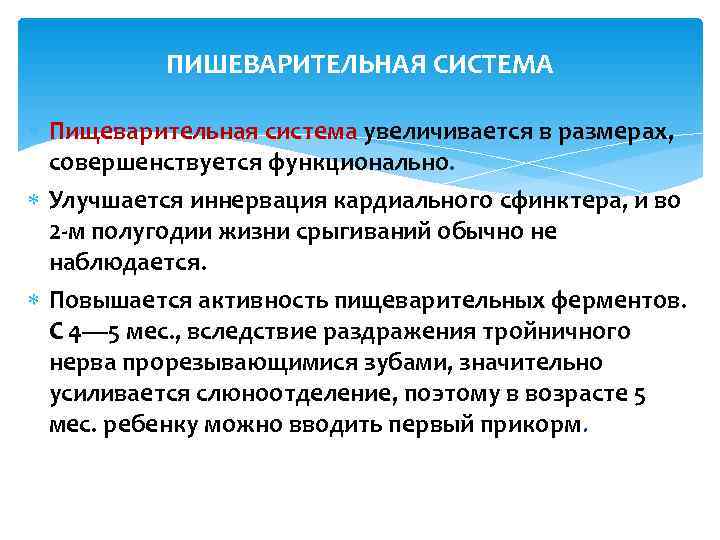 ПИШЕВАРИТЕЛЬНАЯ СИСТЕМА

Пищеварительная система увеличивается в размерах, совершенствуется функционально.

Улучшается иннервация кардиального сфинктера, и во 2-м полугодии жизни срыгиваний обычно не наблюдается.

Повышается активность пищеварительных ферментов. С 4—5 мес., вследствие раздражения тройничного нерва прорезывающимися зубами, значительно усиливается слюноотделение, поэтому в возрасте 5 мес. ребенку можно вводить первый прикорм.